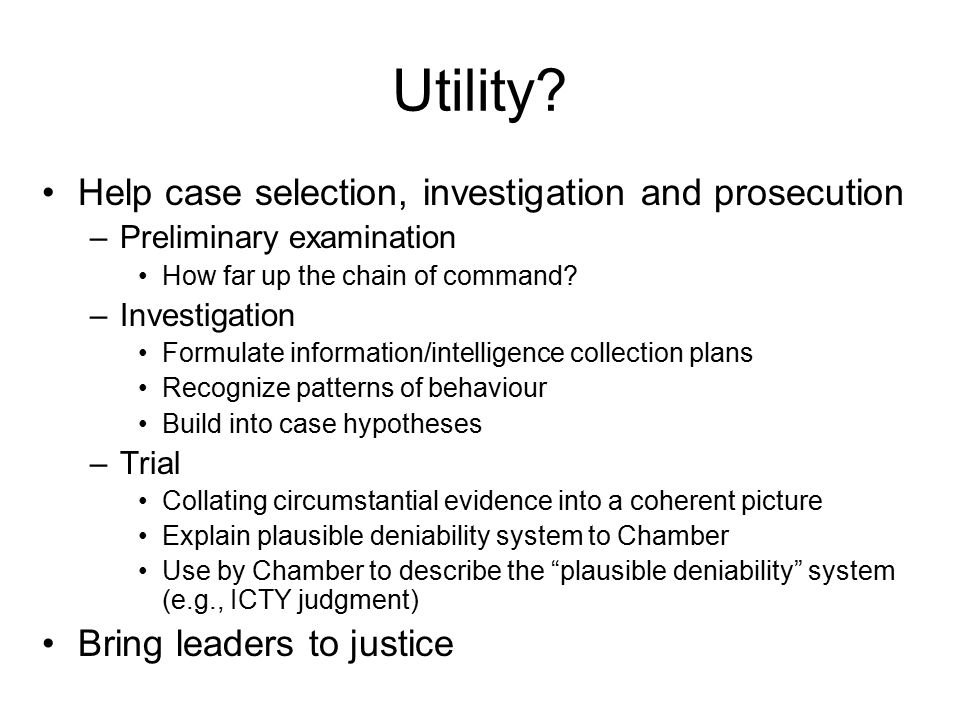 Utility?

• Help case selection, investigation and prosecution
– Preliminary examination
• How far up the chain of command?
– Investigation
• Formulate information/intelligence collection plans
• Recognize patterns of behaviour
• Build into case hypotheses
– Trial
• Collating circumstantial evidence into a coherent picture
• Explain plausible deniability system to Chamber
• Use by Chamber to describe the “plausible deniability” system (e.g., ICTY judgment)
• Bring leaders to justice